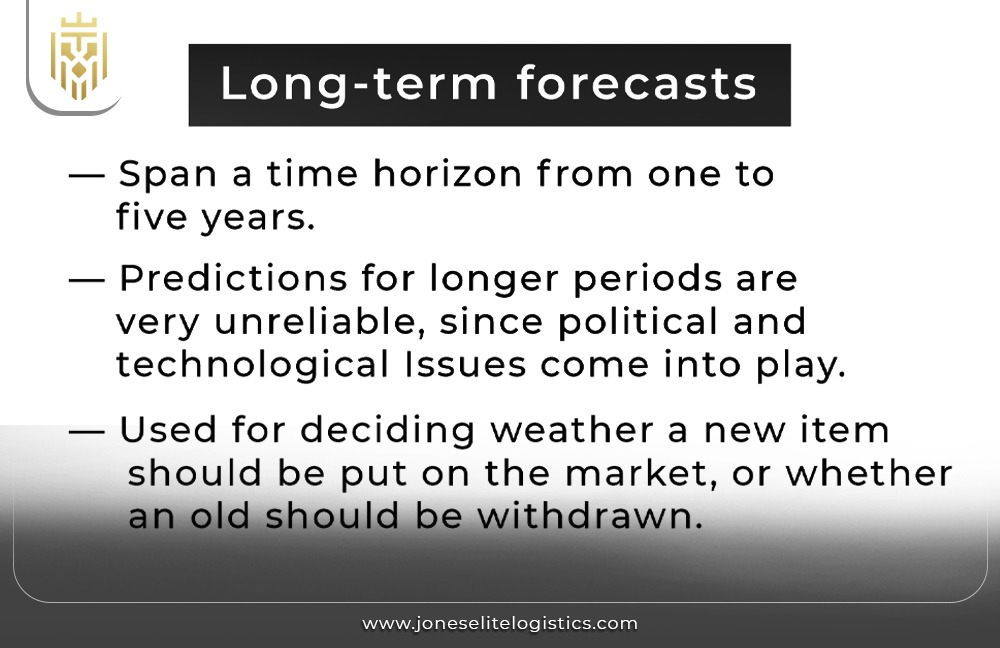 Long-term forecasts

— Span a time horizon from one to five years.

— Predictions for longer periods are very unreliable, since political and technological Issues come into play.

— Used for deciding weather a new item should be put on the market, or whether an old should be withdrawn.

www.joneselitelogistics.com